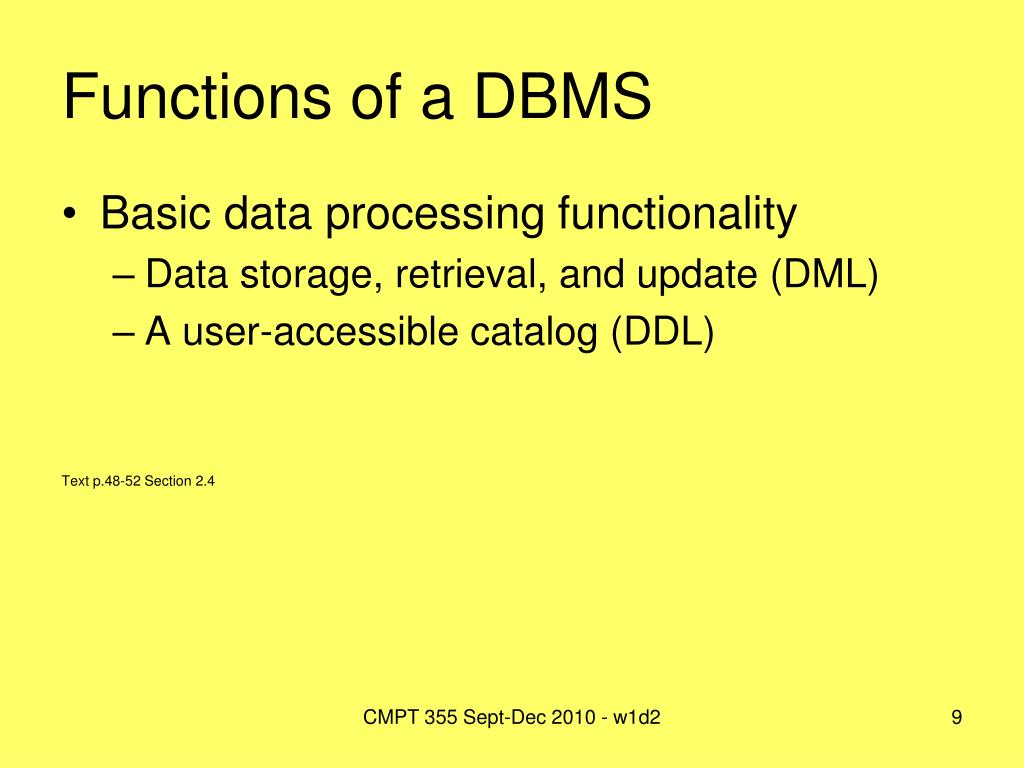 Functions of a DBMS

• Basic data processing functionality
– Data storage, retrieval, and update (DML)
– A user-accessible catalog (DDL)

Text p.48-52 Section 2.4

CMPT 355 Sept-Dec 2010 - w1d2

9